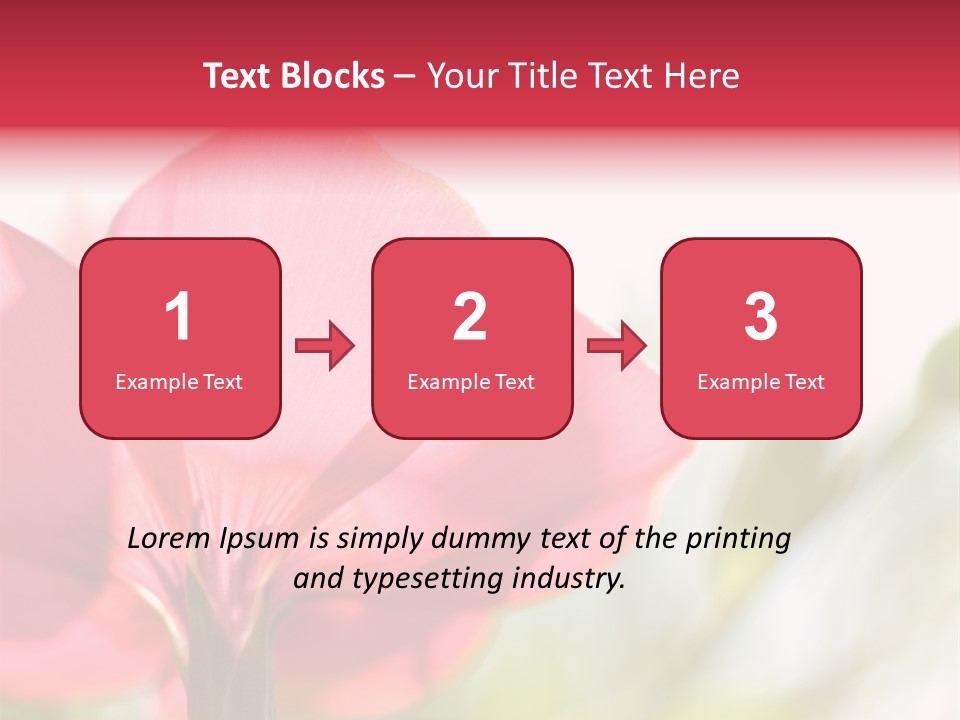 Text Blocks – Your Title Text Here

1
Example Text

2
Example Text

3
Example Text

Lorem Ipsum is simply dummy text of the printing and typesetting industry.